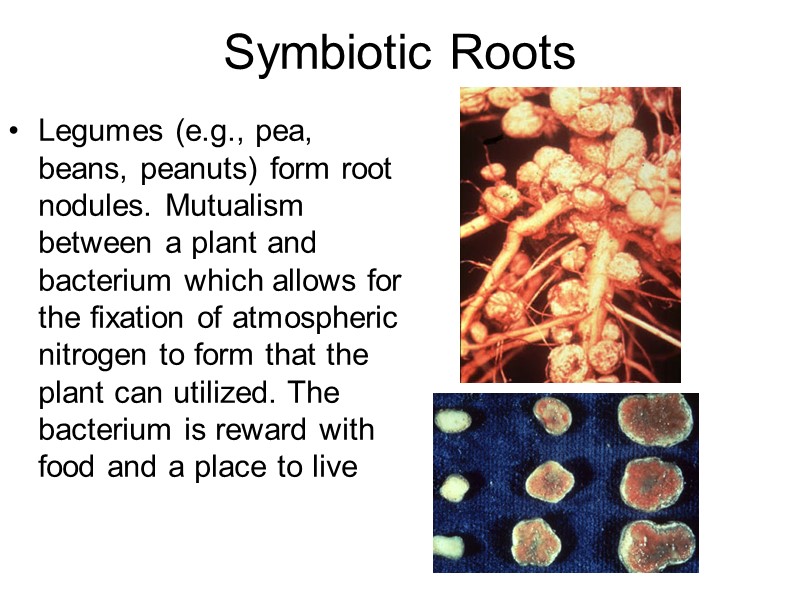 Symbiotic Roots

• Legumes (e.g., pea, beans, peanuts) form root nodules. Mutualism between a plant and bacterium which allows for the fixation of atmospheric nitrogen to form that the plant can utilized. The bacterium is reward with food and a place to live